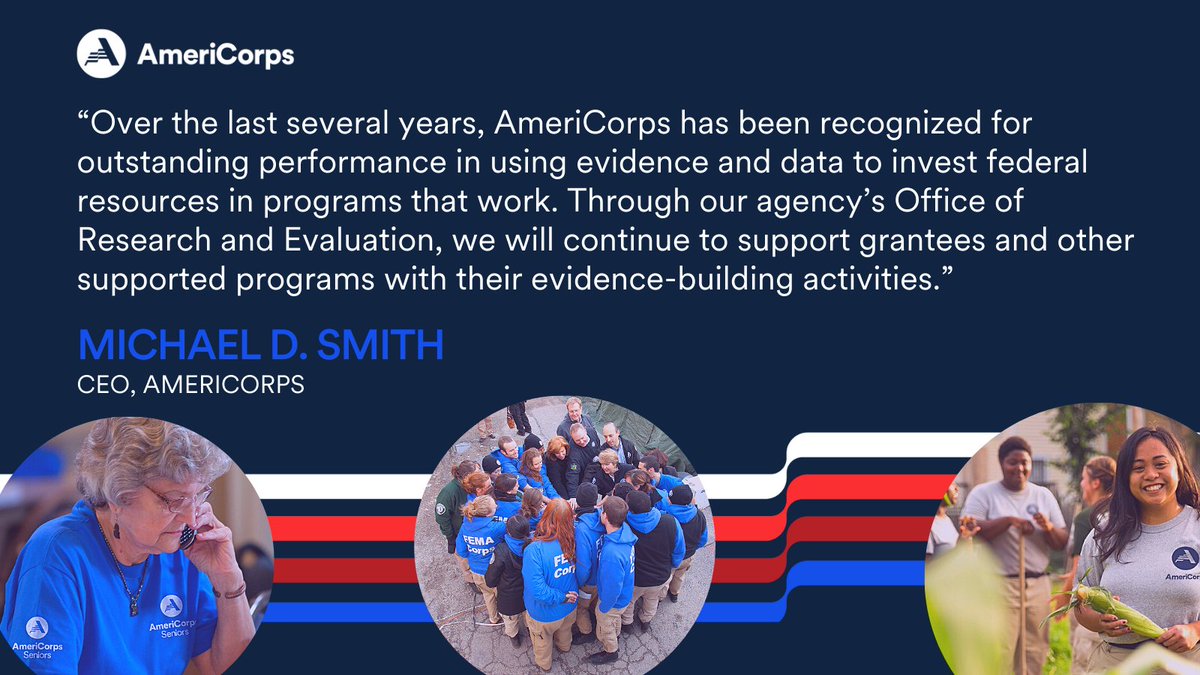 AmeriCorps

“Over the last several years, AmeriCorps has been recognized for outstanding performance in using evidence and data to invest federal resources in programs that work. Through our agency’s Office of Research and Evaluation, we will continue to support grantees and other supported programs with their evidence-building activities.”

MICHAEL D. SMITH
CEO, AMERICORPS

AmeriCorps Seniors

AmeriCorps Seniors

FEMA Corps

FEMA Corps

AmeriCorps